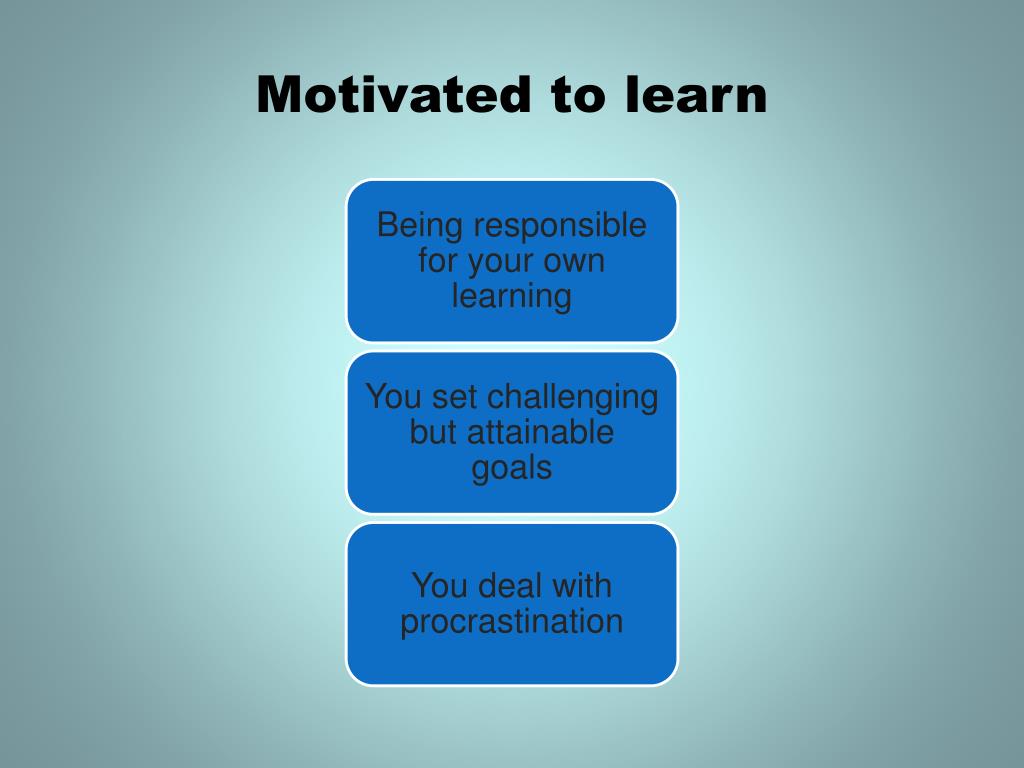 Motivated to learn

Being responsible for your own learning

You set challenging but attainable goals

You deal with procrastination